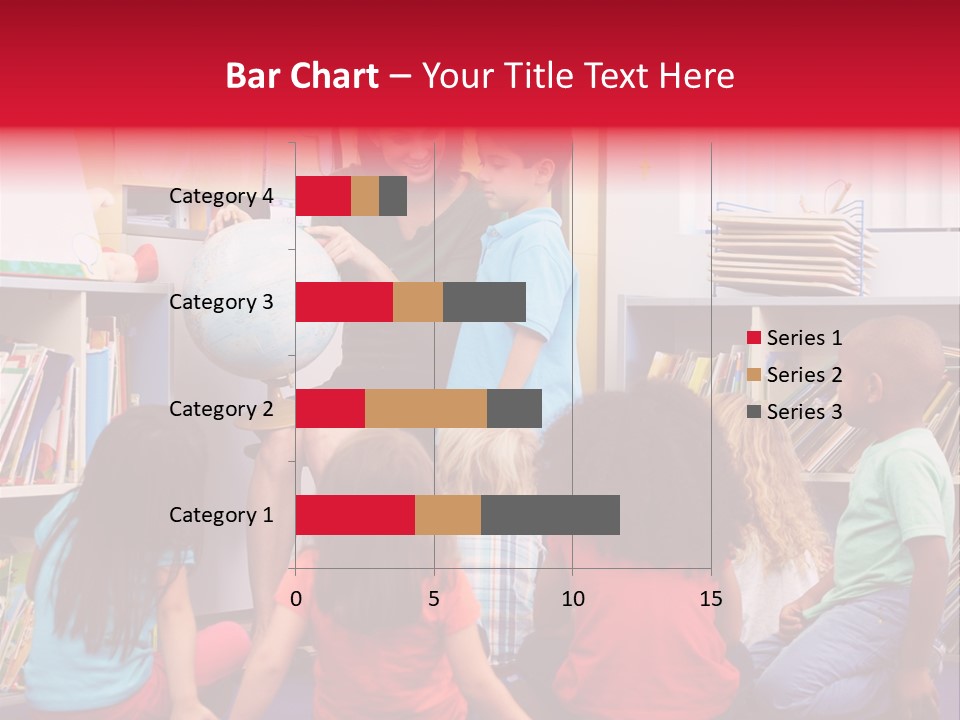 Bar Chart – Your Title Text Here

Category 4
Category 3
Category 2
Category 1

0
5
10
15

Series 1
Series 2
Series 3